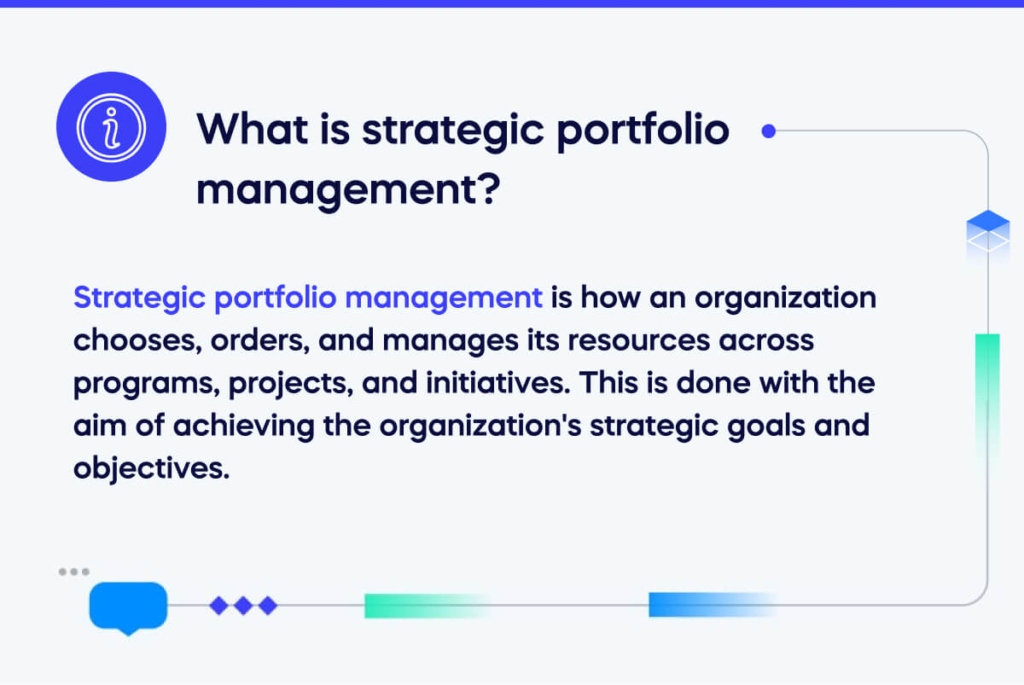 What is strategic portfolio management?

Strategic portfolio management is how an organization chooses, orders, and manages its resources across programs, projects, and initiatives. This is done with the aim of achieving the organization's strategic goals and objectives.